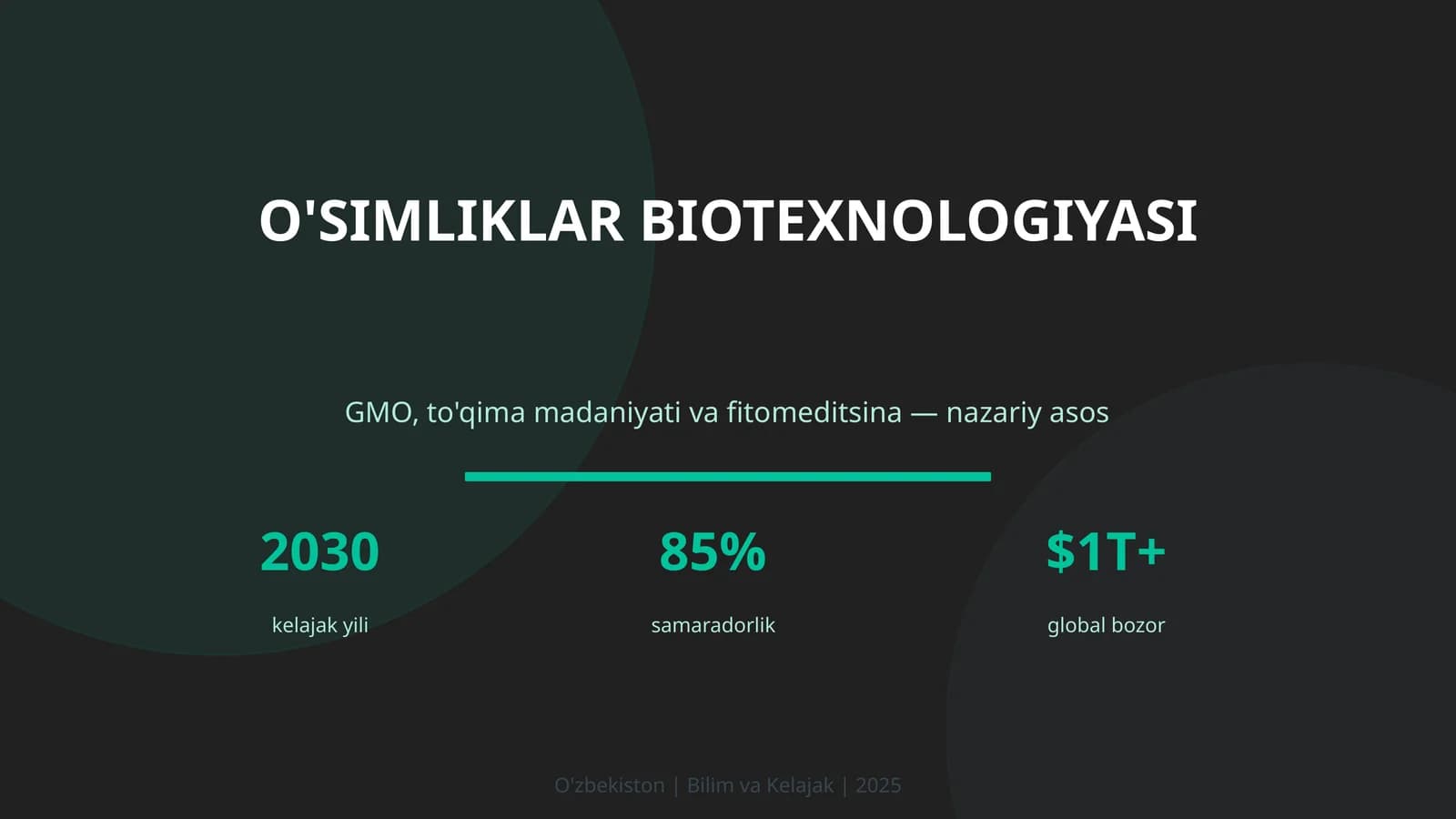 O'SIMLIKLAR BIOTEXNOLOGIYASI

GMO, to'qima madaniyati va fitomeditsina — nazariy asos

2030
kelajak yili

85%
samaradorlik

$1T+
global bozor

O'zbekiston | Bilim va Kelajak | 2025